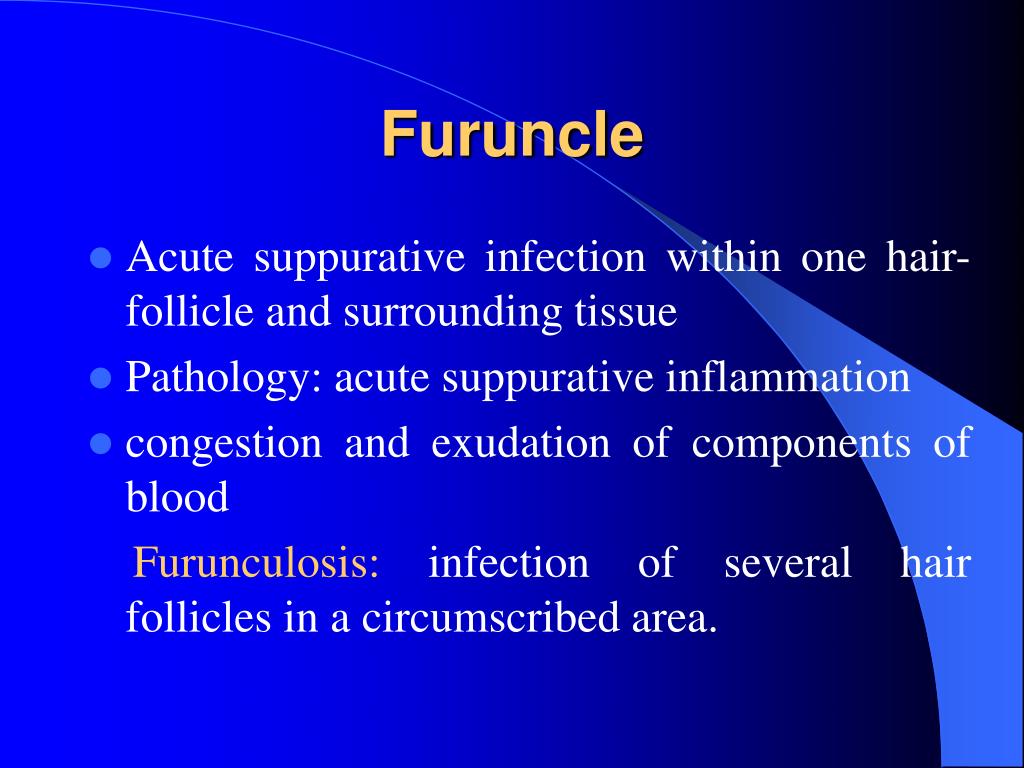 Furuncle

- Acute suppurative infection within one hair-follicle and surrounding tissue
- Pathology: acute suppurative inflammation
- congestion and exudation of components of blood

Furunculosis: infection of several hair follicles in a circumscribed area.